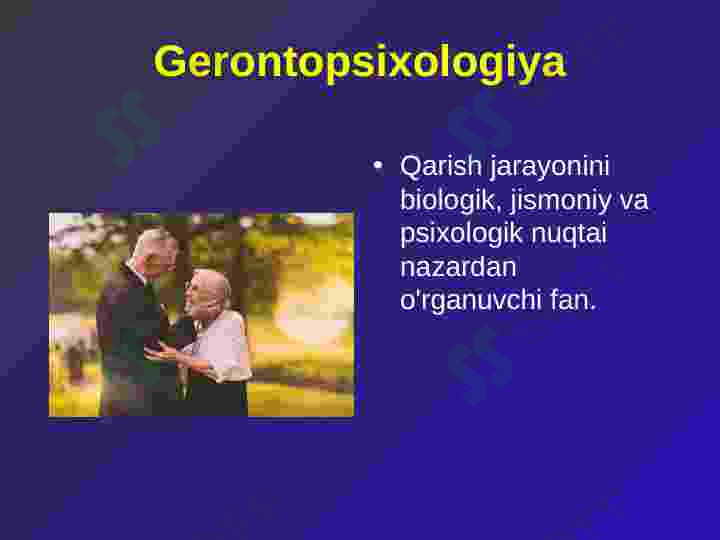 Gerontopsixologiya

• Qarish jarayonini biologik, jismoniy va psixologik nuqtai nazardan o'rganuvchi fan.